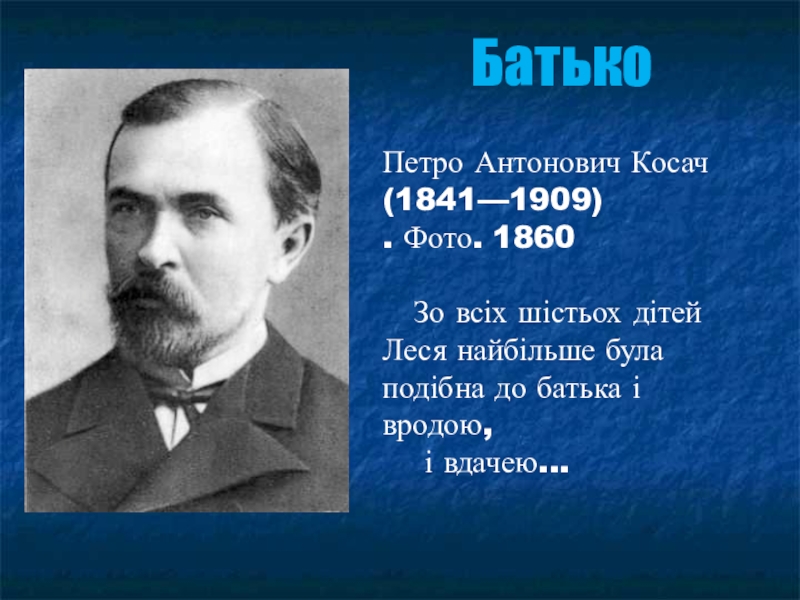 Батько

Петро Антонович Косач (1841—1909) . Фото. 1860

Зо всіх шістьох дітей Леся найбільше була подібна до батька і вродою, і вдачею...